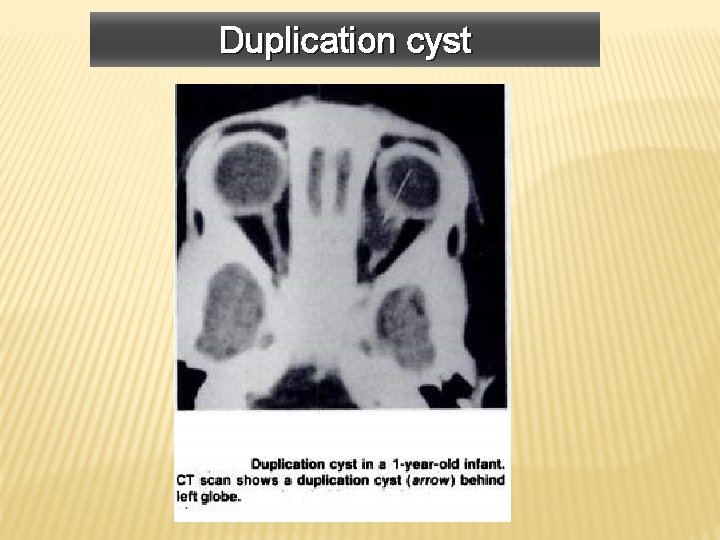 Duplication cyst

Duplication cyst in a 1-year-old infant. CT scan shows a duplication cyst (arrow) behind left globe.